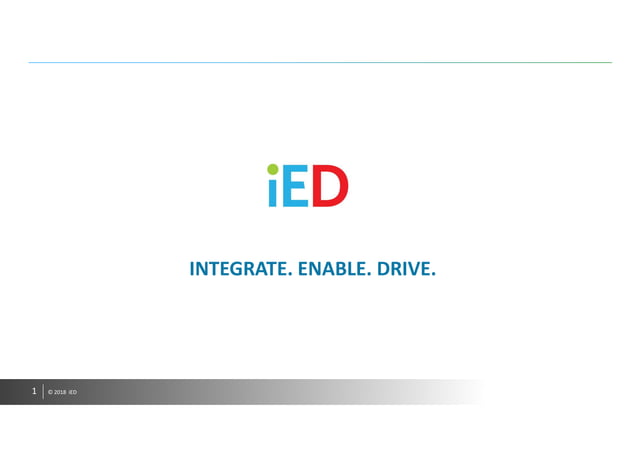 iED

INTEGRATE. ENABLE. DRIVE.

1 © 2018 iED